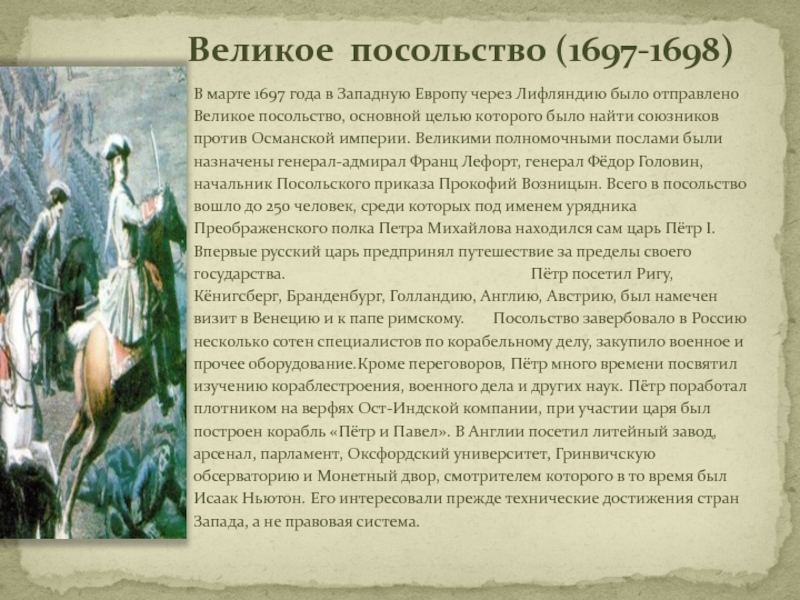 Великое посольство (1697-1698)

В марте 1697 года в Западную Европу через Лифляндию было отправлено Великое посольство, основной целью которого было найти союзников против Османской империи. Великими полномочными послами были назначены генерал-адмирал Франц Лефорт, генерал Фёдор Головин, начальник Посольского приказа Прокофий Возницын. Всего в посольство вошло до 250 человек, среди которых под именем урядника Преображенского полка Петра Михайлова находился сам царь Пётр I. Впервые русский царь предпринял путешествие за пределы своего государства. Пётр посетил Ригу, Кёнигсберг, Бранденбург, Голландию, Англию, Австрию, был намечен визит в Венецию и к папе римскому. Посольство завербовало в Россию несколько сотен специалистов по корабельному делу, закупило военное и прочее оборудование.Кроме переговоров, Пётр много времени посвятил изучению кораблестроения, военного дела и других наук. Пётр поработал плотником на верфях Ост-Индской компании, при участии царя был построен корабль «Пётр и Павел». В Англии посетил литейный завод, арсенал, парламент, Оксфордский университет, Гринвичскую обсерваторию и Монетный двор, смотрителем которого в то время был Исаак Ньютон. Его интересовали прежде технические достижения стран Запада, а не правовая система.